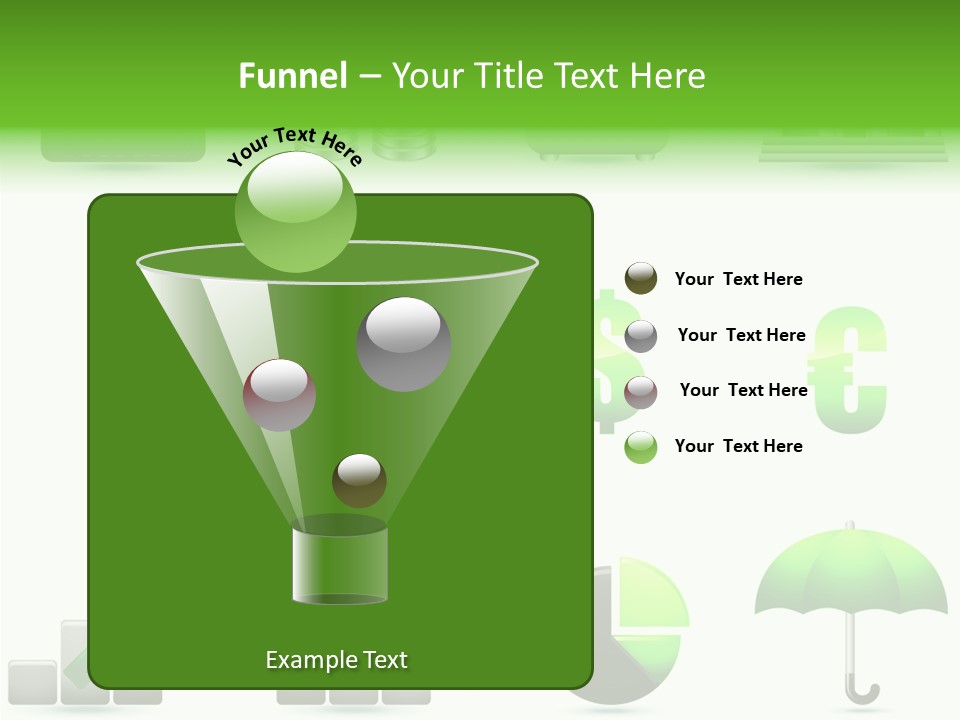 Funnel – Your Title Text Here

Your Text Here

Your Text Here

Your Text Here

Your Text Here

Your Text Here

Example Text